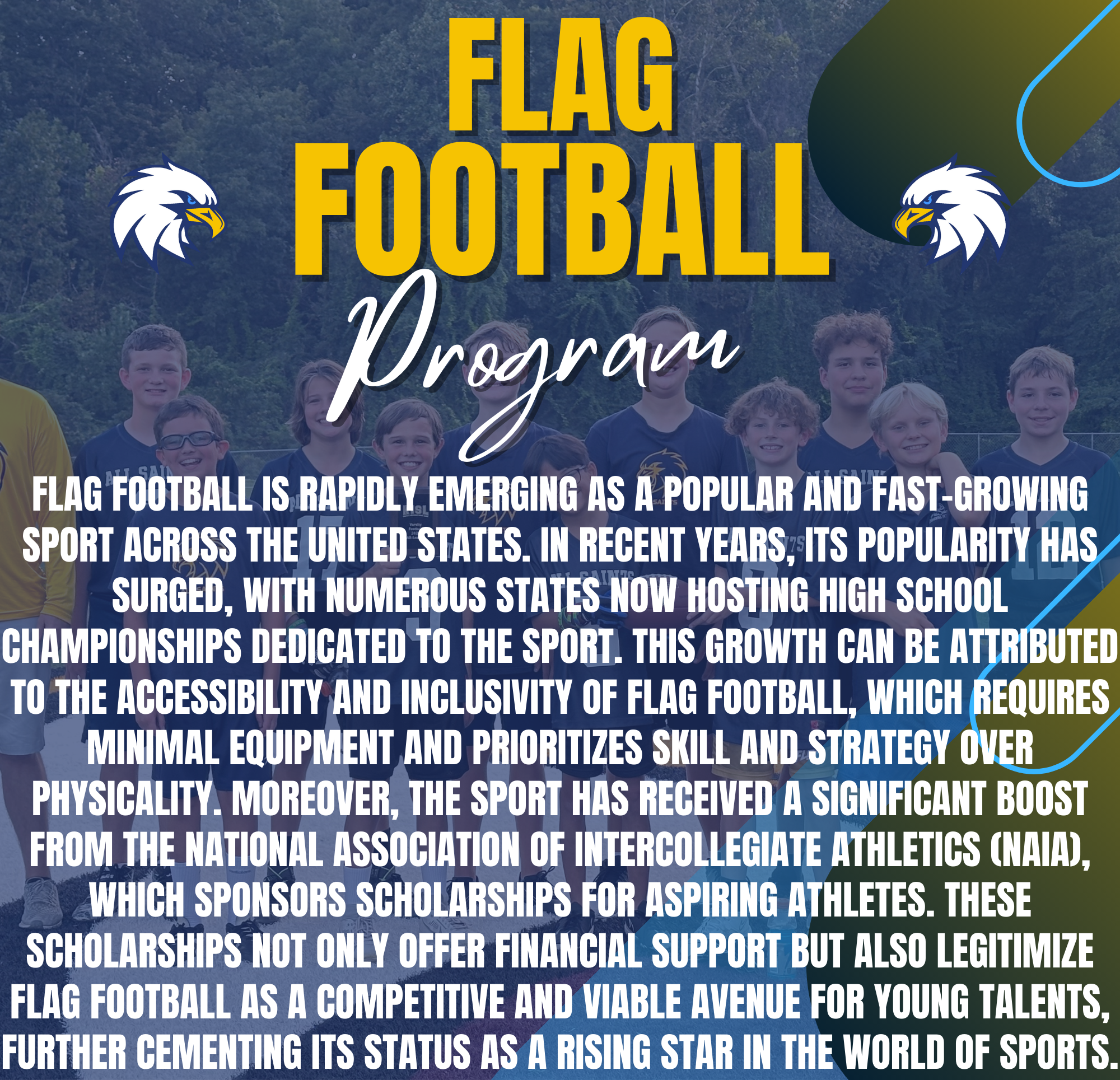 FLAG FOOTBALL

Program

FLAG FOOTBALL IS RAPIDLY EMERGING AS A POPULAR AND FAST-GROWING SPORT ACROSS THE UNITED STATES. IN RECENT YEARS, ITS POPULARITY HAS SURGED, WITH NUMEROUS STATES NOW HOSTING HIGH SCHOOL CHAMPIONSHIPS DEDICATED TO THE SPORT. THIS GROWTH CAN BE ATTRIBUTED TO THE ACCESSIBILITY AND INCLUSIVITY OF FLAG FOOTBALL, WHICH REQUIRES MINIMAL EQUIPMENT AND PRIORITIZES SKILL AND STRATEGY OVER PHYSICALITY. MOREOVER, THE SPORT HAS RECEIVED A SIGNIFICANT BOOST FROM THE NATIONAL ASSOCIATION OF INTERCOLLEGIATE ATHLETICS (NAIA), WHICH SPONSORS SCHOLARSHIPS FOR ASPIRING ATHLETES. THESE SCHOLARSHIPS NOT ONLY OFFER FINANCIAL SUPPORT BUT ALSO LEGITIMIZE FLAG FOOTBALL AS A COMPETITIVE AND VIABLE AVENUE FOR YOUNG TALENTS, FURTHER CEMENTING ITS STATUS AS A RISING STAR IN THE WORLD OF SPORTS.